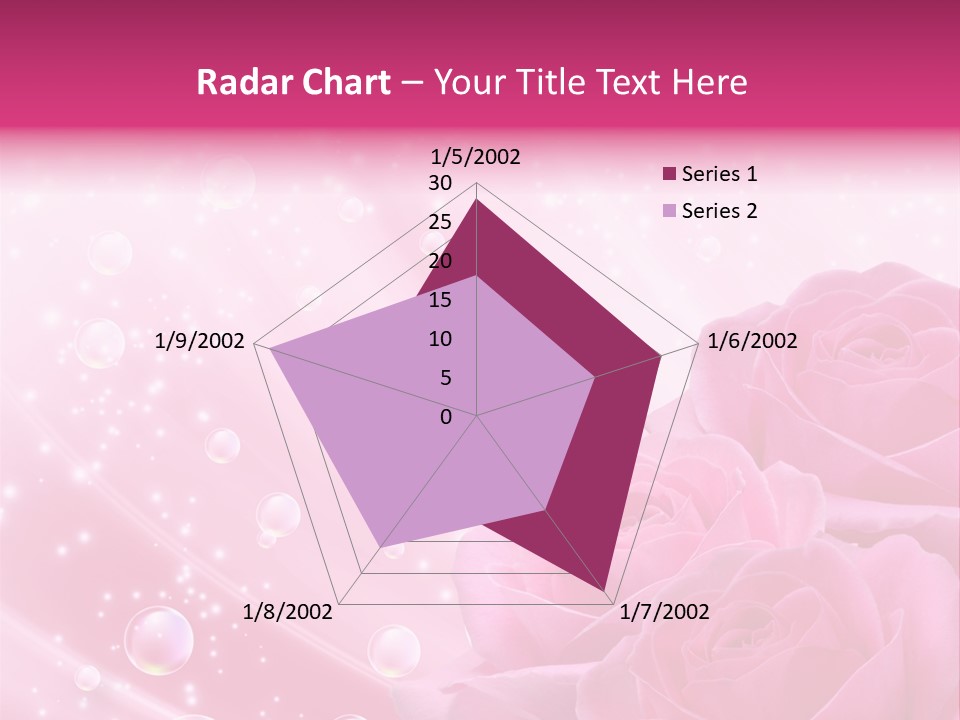 Radar Chart – Your Title Text Here

1/5/2002
30
25
20
15
10
5
0
1/6/2002
1/7/2002
1/8/2002
1/9/2002

Series 1
Series 2